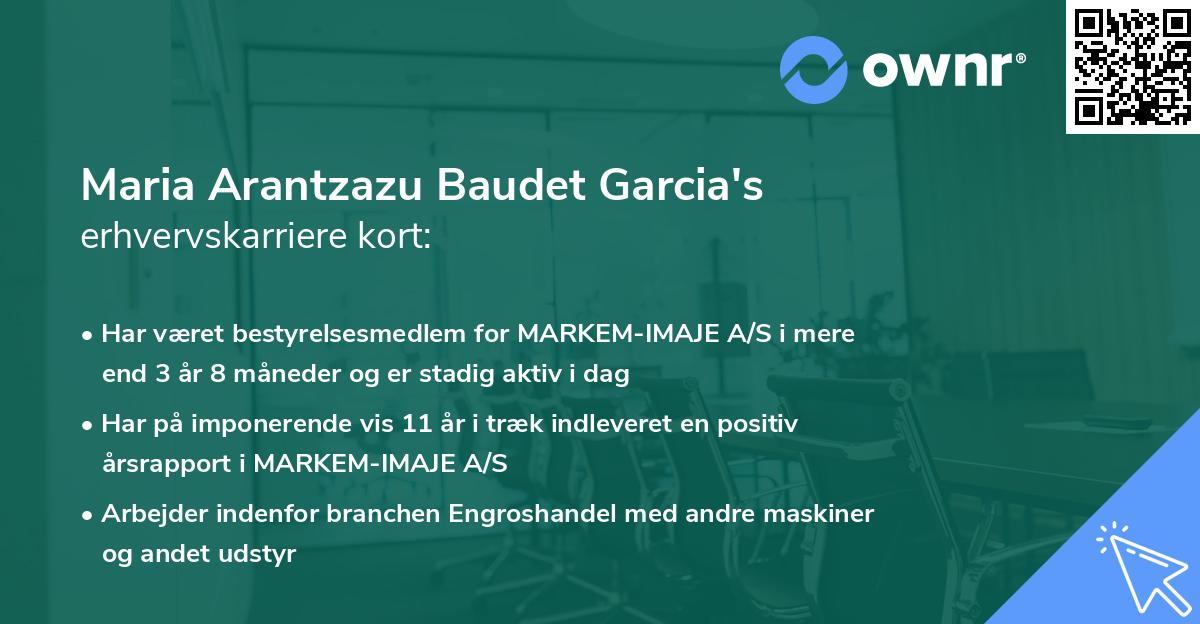 ownr®

Maria Arantzazu Baudet Garcia's
erhvervskarriere kort:

• Har været bestyrelsesmedlem for MARKEM-IMAJE A/S i mere end 3 år 8 måneder og er stadig aktiv i dag

• Har på imponerende vis 11 år i træk indleveret en positiv årsrapport i MARKEM-IMAJE A/S

• Arbejder indenfor branchen Engroshandel med andre maskiner og andet udstyr